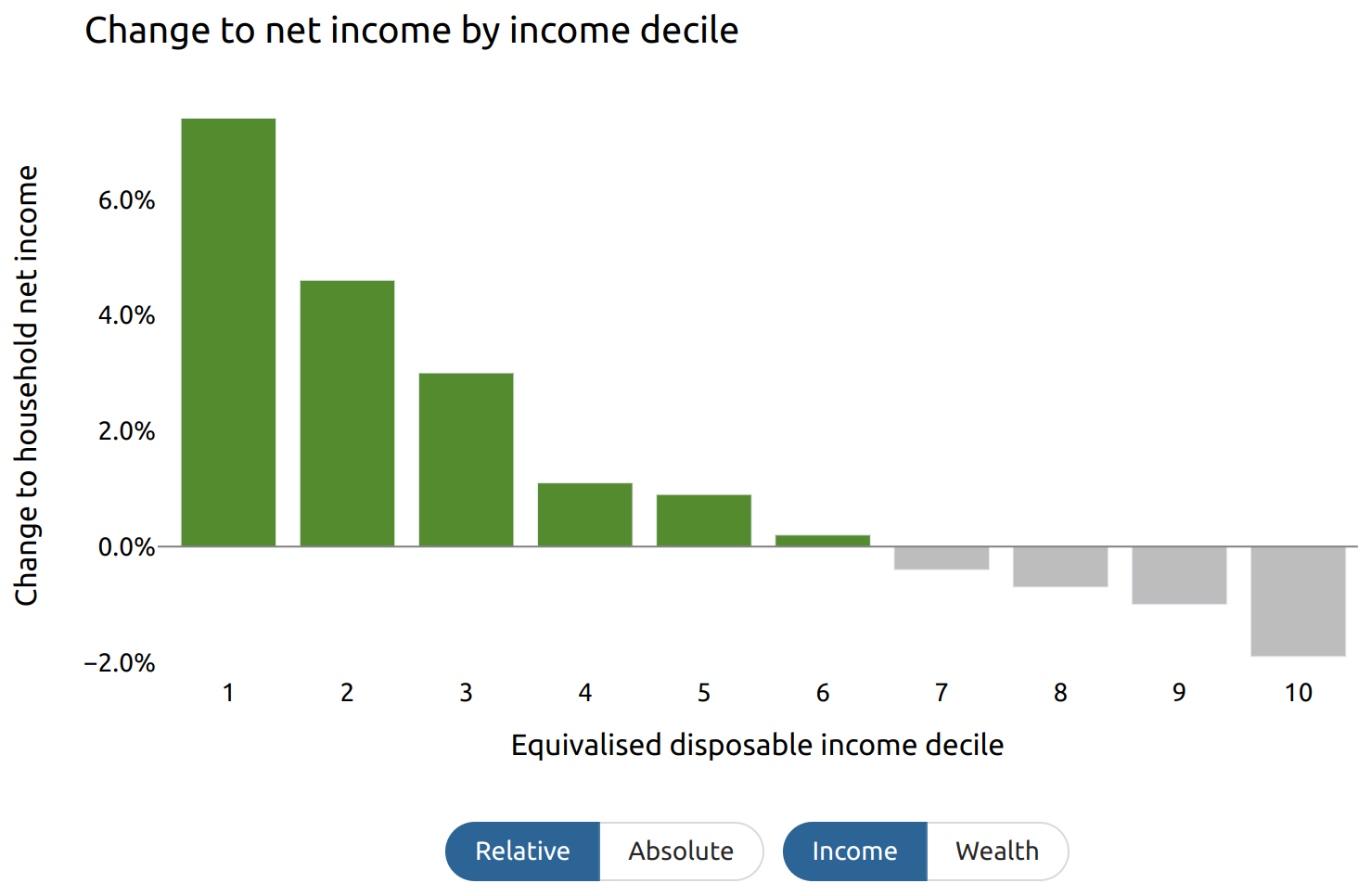 Change to net income by income decile

Change to household net income

6.0%
4.0%
2.0%
0.0%
−2.0%

1 2 3 4 5 6 7 8 9 10

Equivalised disposable income decile

Relative Absolute Income Wealth